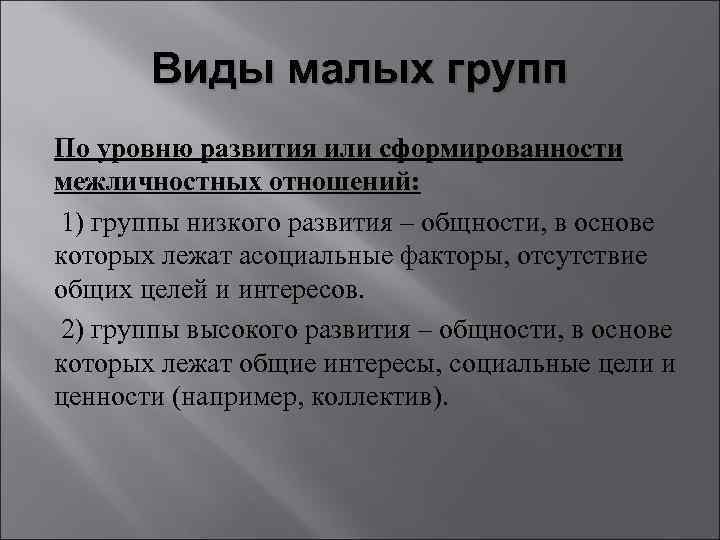 Виды малых групп

По уровню развития или сформированности межличностных отношений:

1) группы низкого развития – общности, в основе которых лежат асоциальные факторы, отсутствие общих целей и интересов.

2) группы высокого развития – общности, в основе которых лежат общие интересы, социальные цели и ценности (например, коллектив).